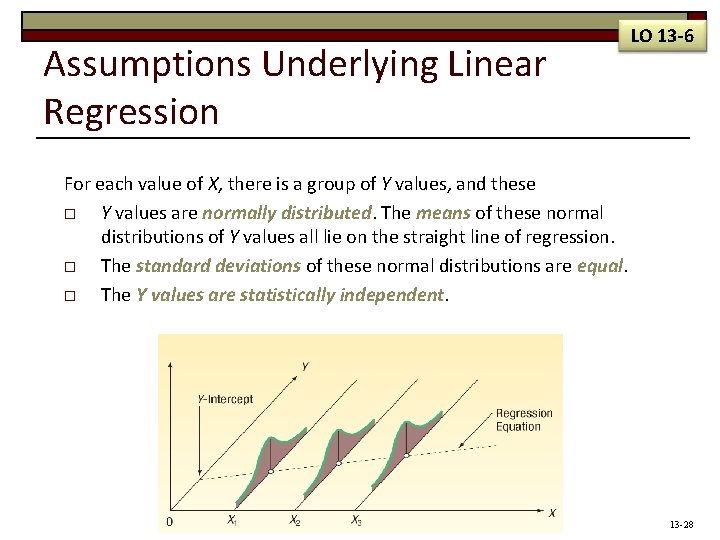 LO 13-6

Assumptions Underlying Linear Regression

For each value of X, there is a group of Y values, and these

□ Y values are normally distributed. The means of these normal distributions of Y values all lie on the straight line of regression.

□ The standard deviations of these normal distributions are equal.

□ The Y values are statistically independent.

Y

Y-Intercept

Regression Equation

0

$X_1$

$X_2$

$X_3$

X

13-28